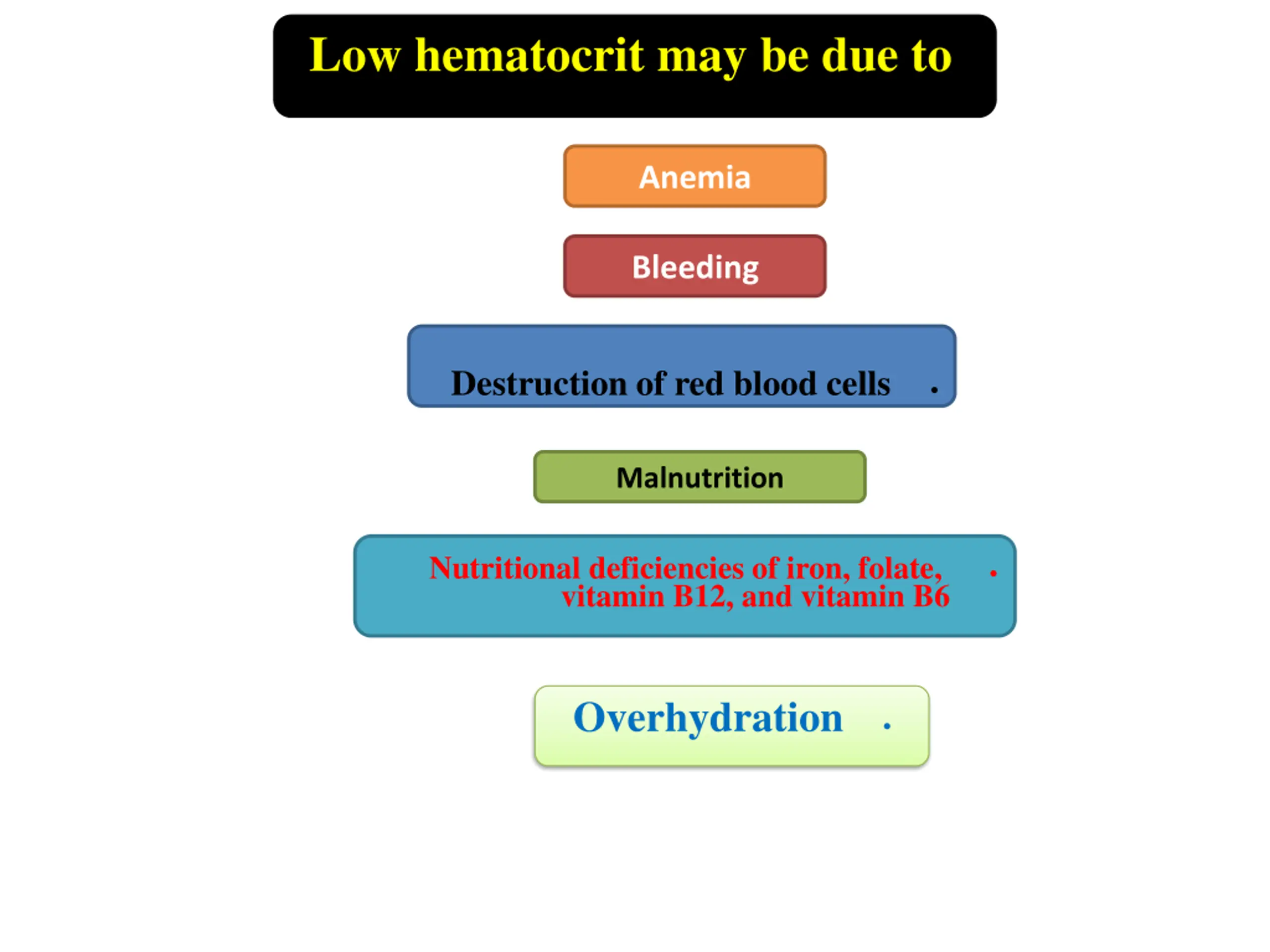 Low hematocrit may be due to

Anemia

Bleeding

Destruction of red blood cells .

Malnutrition

Nutritional deficiencies of iron, folate, vitamin B12, and vitamin B6 .

Overhydration .